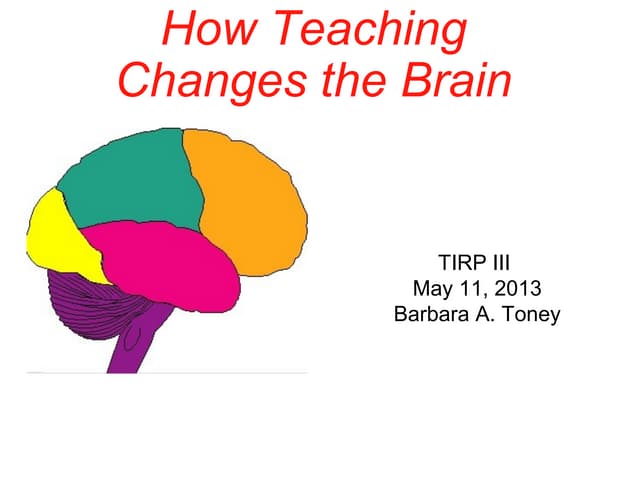 How Teaching Changes the Brain

TIRP III
May 11, 2013
Barbara A. Toney